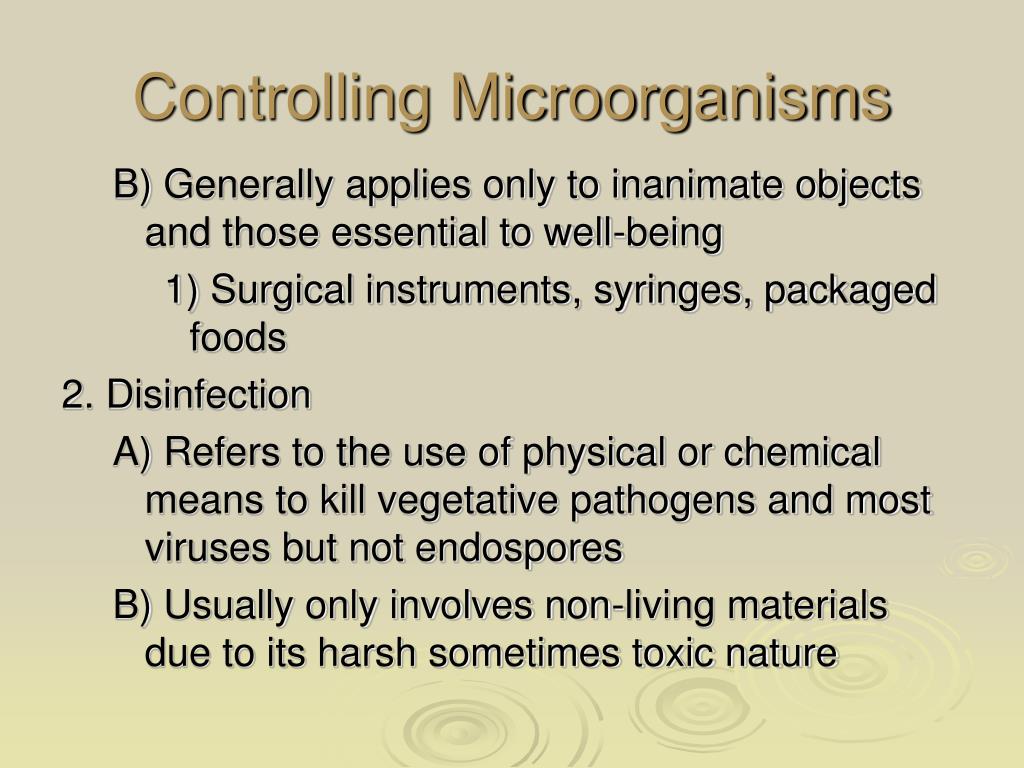 Controlling Microorganisms

B) Generally applies only to inanimate objects and those essential to well-being

1) Surgical instruments, syringes, packaged foods

2. Disinfection

A) Refers to the use of physical or chemical means to kill vegetative pathogens and most viruses but not endospores

B) Usually only involves non-living materials due to its harsh sometimes toxic nature